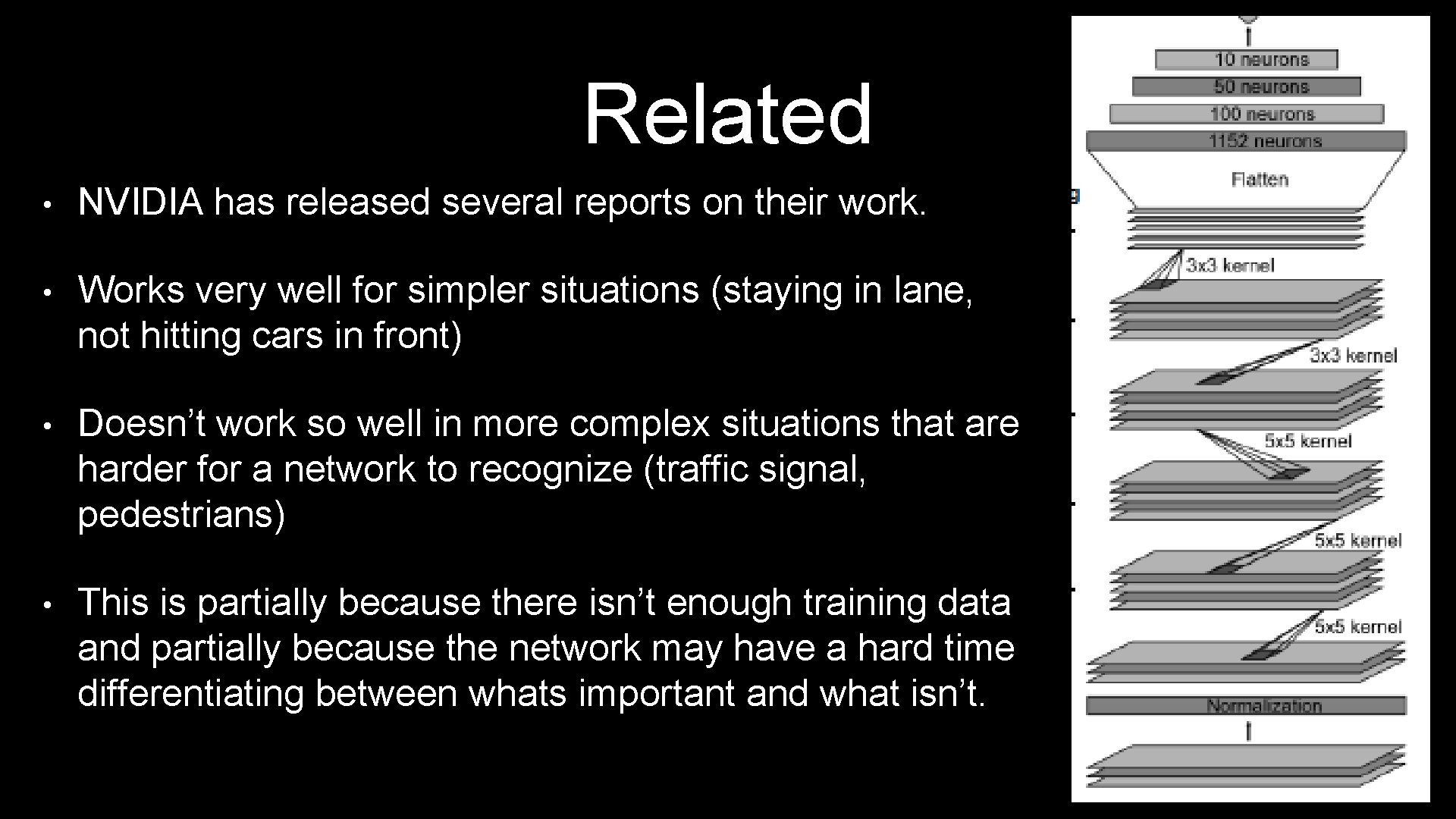 Related

• NVIDIA has released several reports on their work.

• Works very well for simpler situations (staying in lane, not hitting cars in front)

• Doesn't work so well in more complex situations that are harder for a network to recognize (traffic signal, pedestrians)

• This is partially because there isn't enough training data and partially because the network may have a hard time differentiating between whats important and what isn't.

10 neurons
50 neurons
100 neurons
1152 neurons
Flatten
3x3 kernel
3x3 kernel
5x5 kernel
5x5 kernel
5x5 kernel
Normalization